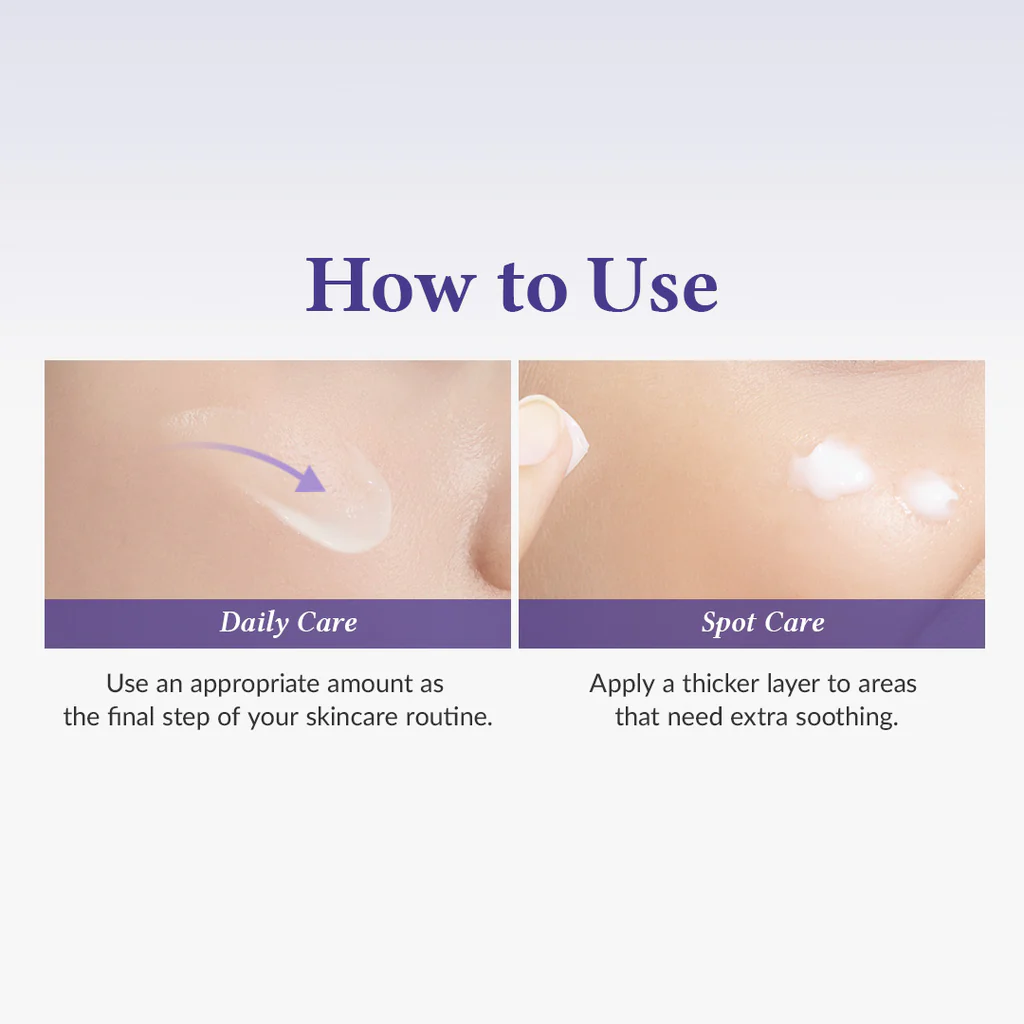 How to Use

Daily Care

Use an appropriate amount as the final step of your skincare routine.

Spot Care

Apply a thicker layer to areas that need extra soothing.